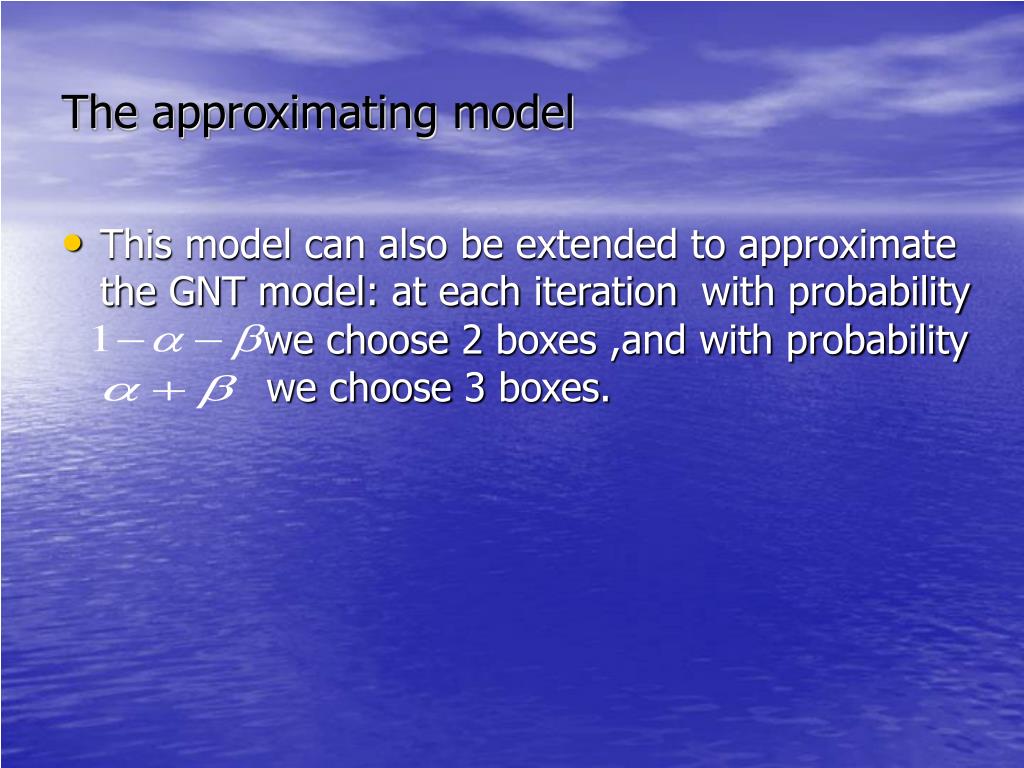 The approximating model

• This model can also be extended to approximate the GNT model: at each iteration with probability $1-\alpha-\beta$ we choose 2 boxes ,and with probability $\alpha+\beta$ we choose 3 boxes.